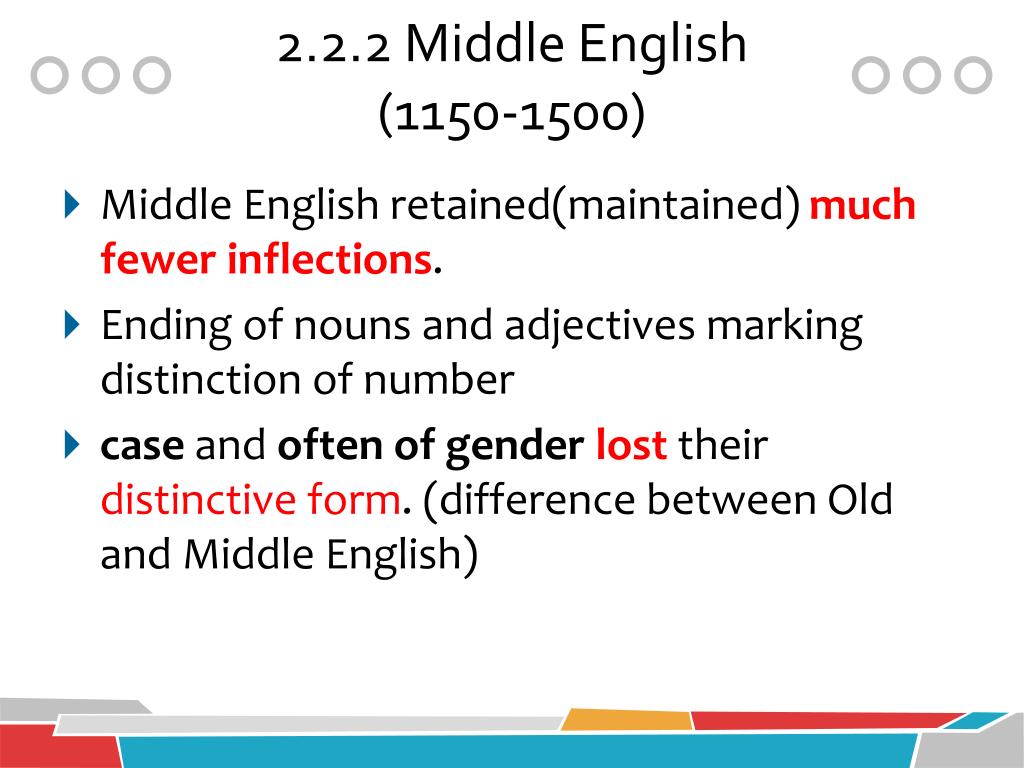 2.2.2 Middle English (1150-1500)

Middle English retained(maintained) much fewer inflections.

Ending of nouns and adjectives marking distinction of number

case and often of gender lost their distinctive form. (difference between Old and Middle English)